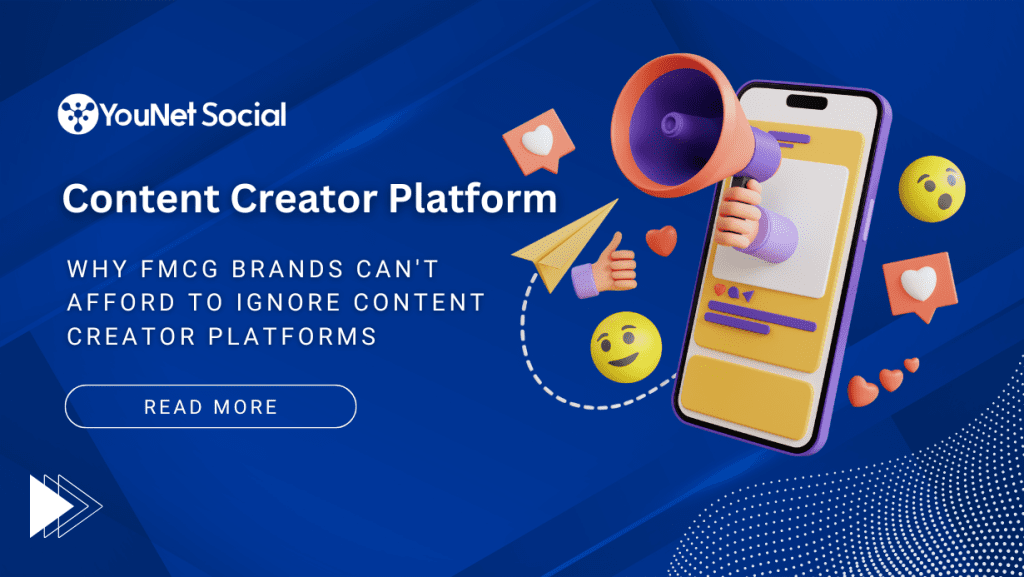 YouNet Social

Content Creator Platform

WHY FMCG BRANDS CAN'T AFFORD TO IGNORE CONTENT CREATOR PLATFORMS

READ MORE